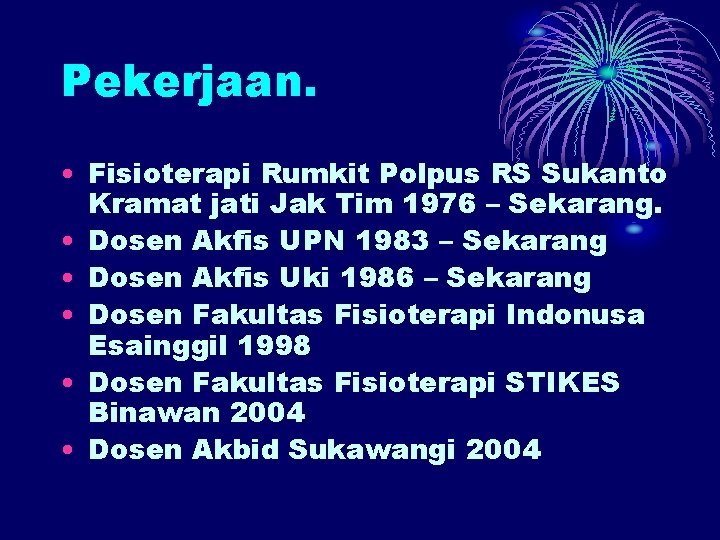 Pekerjaan.

• Fisioterapi Rumkit Polpus RS Sukanto Kramat jati Jak Tim 1976 – Sekarang.
• Dosen Akfis UPN 1983 – Sekarang
• Dosen Akfis Uki 1986 – Sekarang
• Dosen Fakultas Fisioterapi Indonusa Esainggil 1998
• Dosen Fakultas Fisioterapi STIKES Binawan 2004
• Dosen Akbid Sukawangi 2004